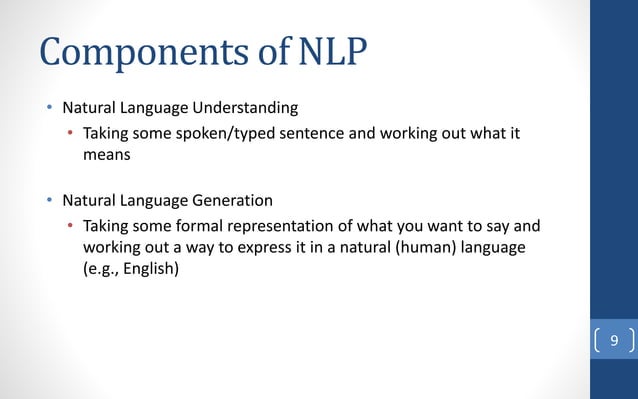 Components of NLP

• Natural Language Understanding
  • Taking some spoken/typed sentence and working out what it means

• Natural Language Generation
  • Taking some formal representation of what you want to say and working out a way to express it in a natural (human) language (e.g., English)

9